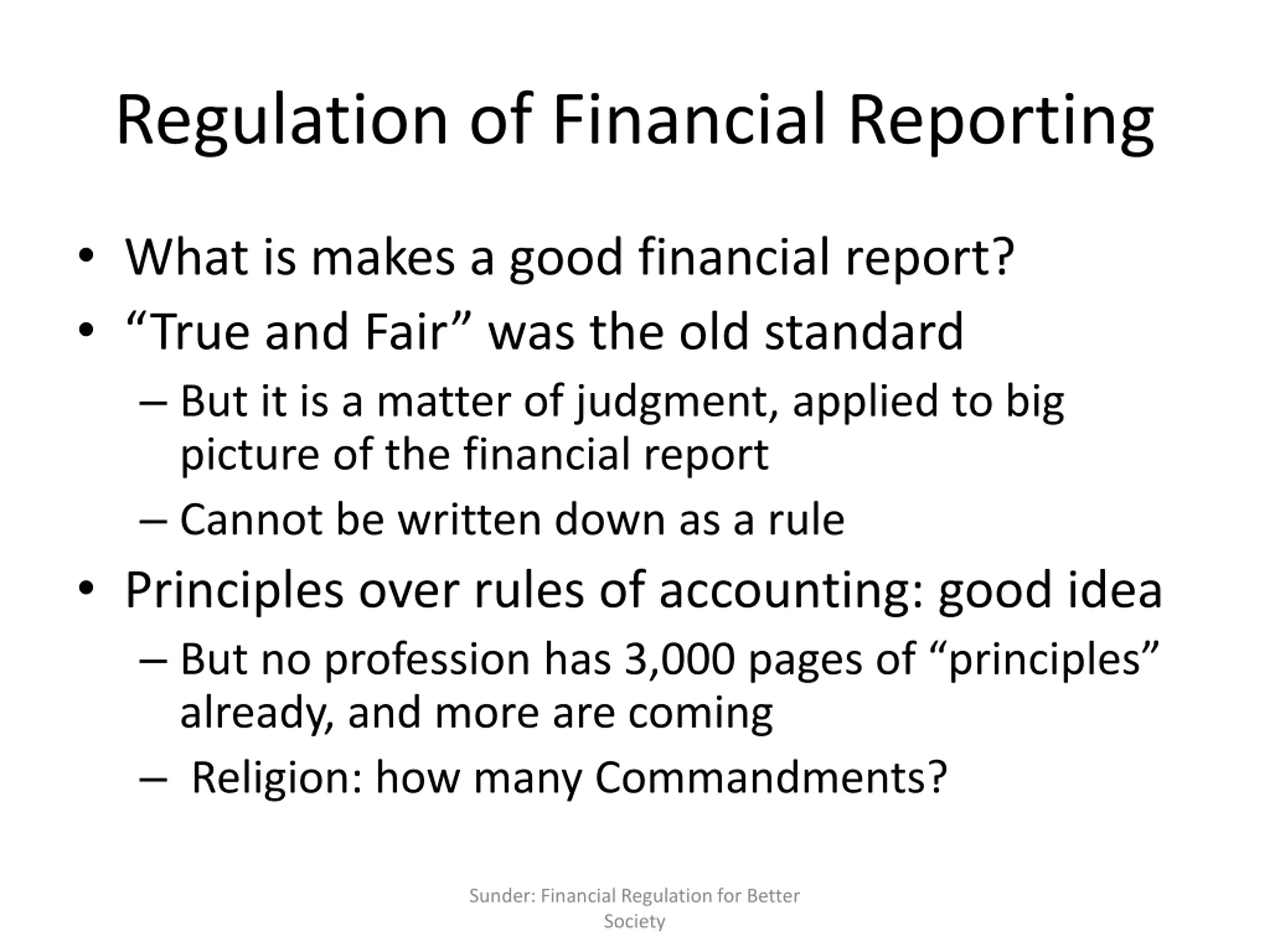 Regulation of Financial Reporting

• What is makes a good financial report?
• “True and Fair” was the old standard
– But it is a matter of judgment, applied to big picture of the financial report
– Cannot be written down as a rule
• Principles over rules of accounting: good idea
– But no profession has 3,000 pages of “principles” already, and more are coming
– Religion: how many Commandments?

Sunder: Financial Regulation for Better Society